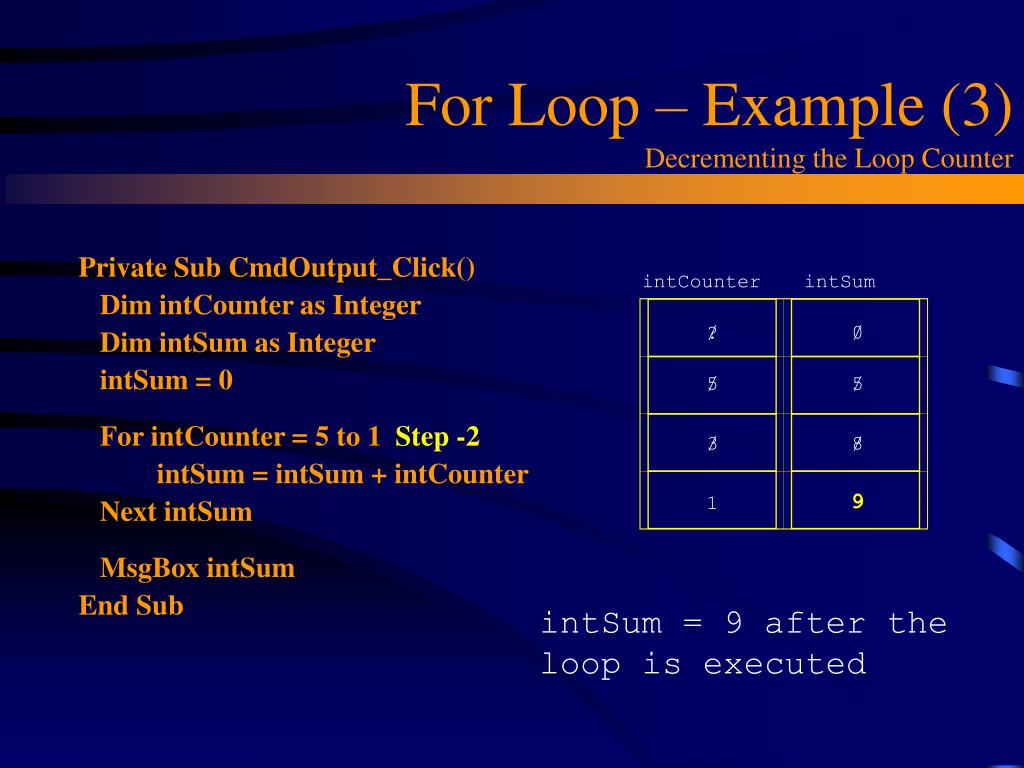 For Loop – Example (3)
Decrementing the Loop Counter

Private Sub CmdOutput_Click()
Dim intCounter as Integer
Dim intSum as Integer
intSum = 0

For intCounter = 5 to 1 Step -2
intSum = intSum + intCounter
Next intSum

MsgBox intSum
End Sub

| intCounter | intSum |
|---|---|
| 7 | 0 |
| 5 | 5 |
| 3 | 8 |
| 1 | 9 |

intSum = 9 after the loop is executed